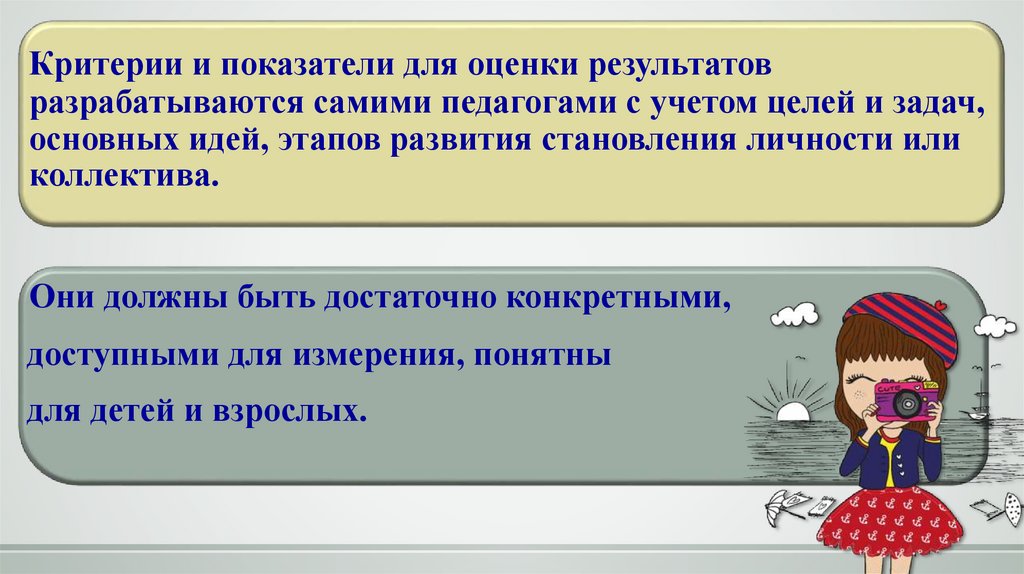 Критерии и показатели для оценки результатов разрабатываются самими педагогами с учетом целей и задач, основных идей, этапов развития становления личности или коллектива.

Они должны быть достаточно конкретными,

доступными для измерения, понятны

для детей и взрослых.

CUTE